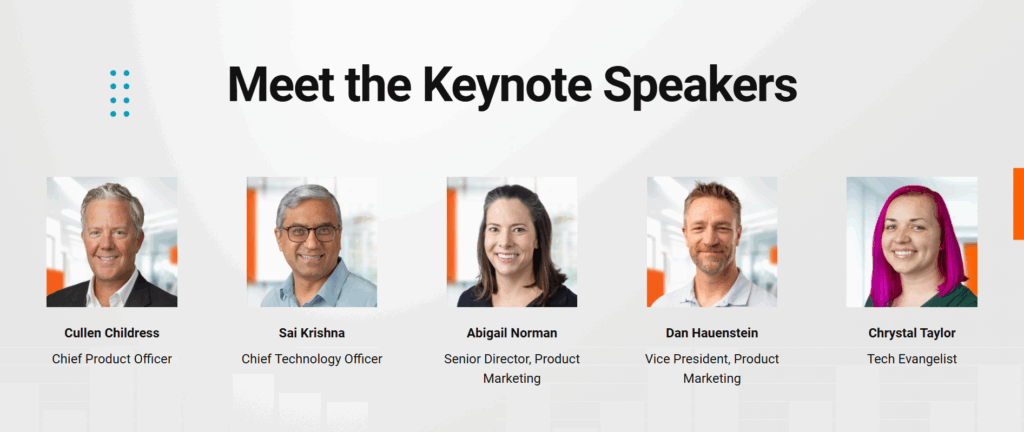 Meet the Keynote Speakers

Cullen Childress
Chief Product Officer

Sai Krishna
Chief Technology Officer

Abigail Norman
Senior Director, Product Marketing

Dan Hauenstein
Vice President, Product Marketing

Chrystal Taylor
Tech Evangelist